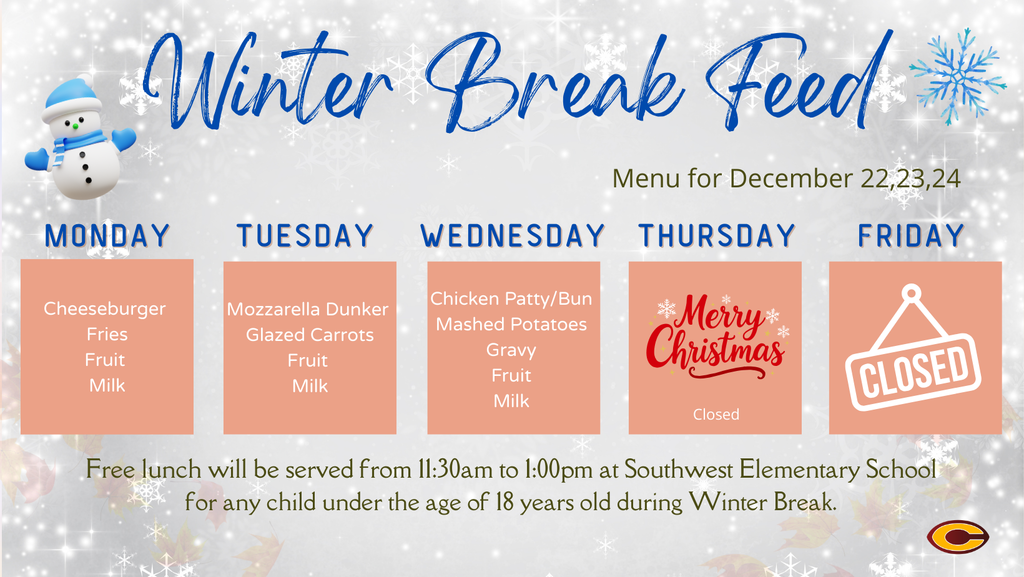 Winter Break Feed

Menu for December 22,23,24

MONDAY

Cheeseburger
Fries
Fruit
Milk

TUESDAY

Mozzarella Dunker
Glazed Carrots
Fruit
Milk

WEDNESDAY

Chicken Patty/Bun
Mashed Potatoes
Gravy
Fruit
Milk

THURSDAY

Merry Christmas

Closed

FRIDAY

CLOSED

Free lunch will be served from 11:30am to 1:00pm at Southwest Elementary School for any child under the age of 18 years old during Winter Break.

C